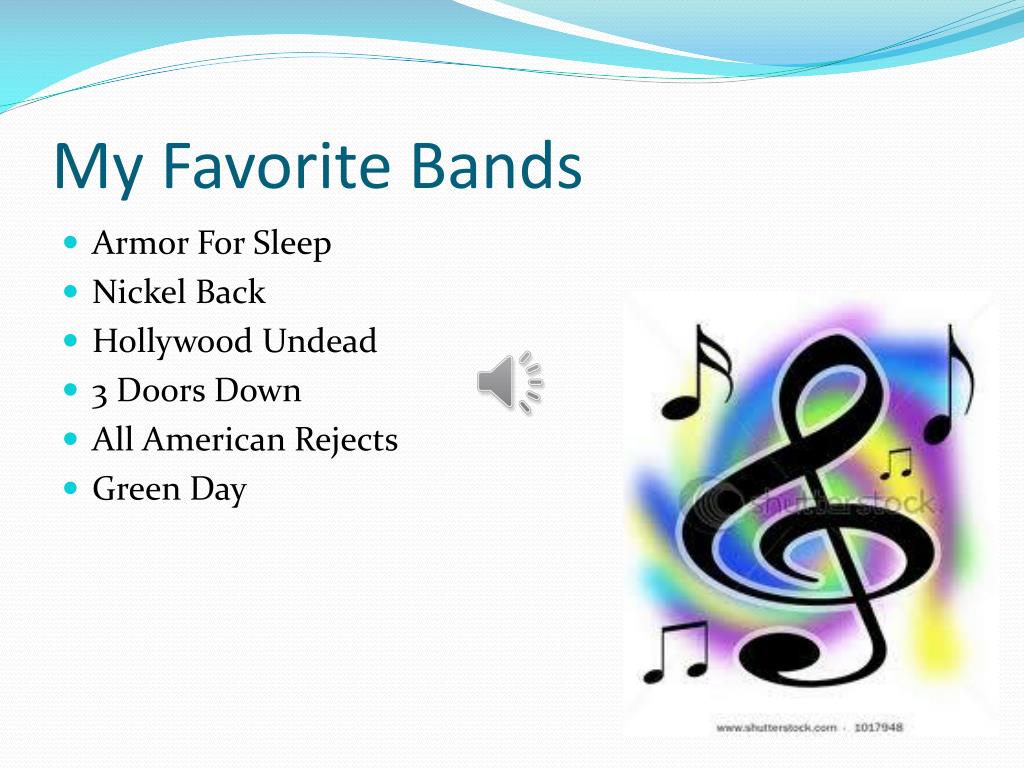 My Favorite Bands

- Armor For Sleep
- Nickel Back
- Hollywood Undead
- 3 Doors Down
- All American Rejects
- Green Day

shutterstock

www.shutterstock.com · 1017948